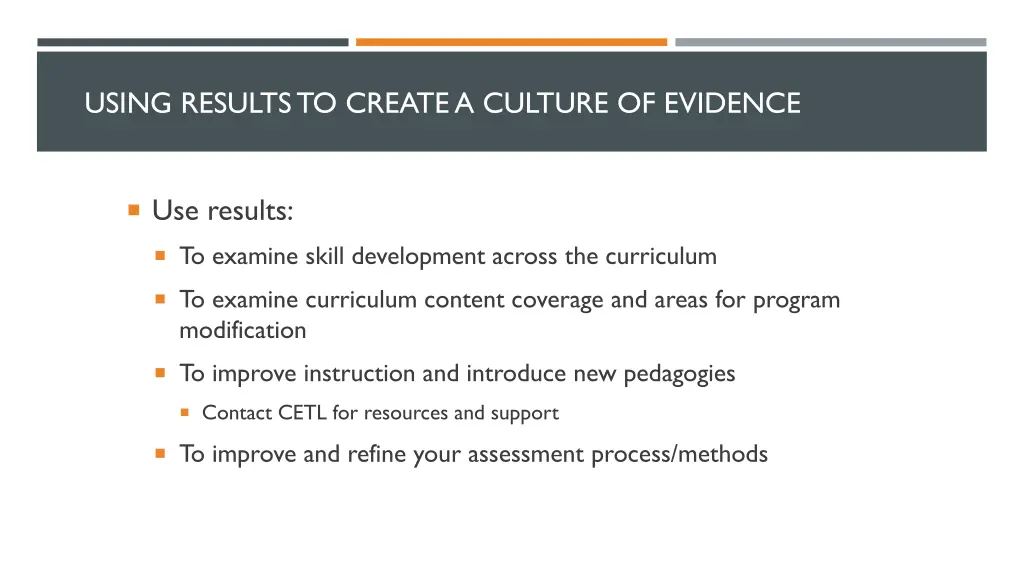 USING RESULTS TO CREATE A CULTURE OF EVIDENCE

Use results:

To examine skill development across the curriculum

To examine curriculum content coverage and areas for program modification

To improve instruction and introduce new pedagogies

Contact CETL for resources and support

To improve and refine your assessment process/methods